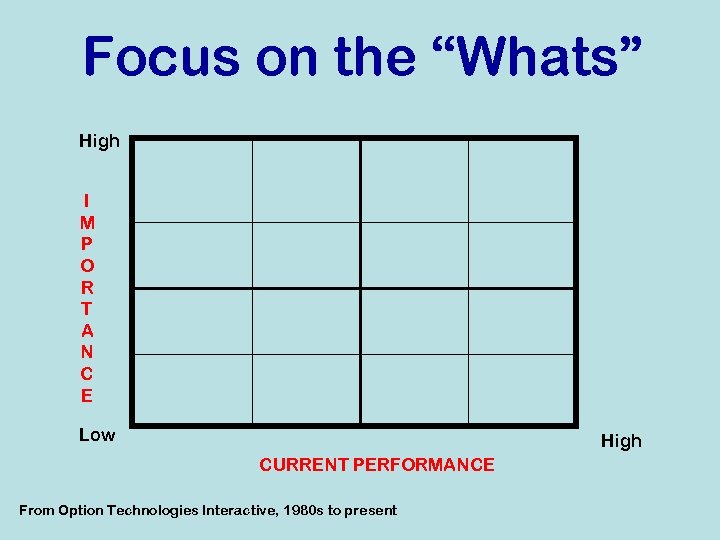 Focus on the “Whats”

High

IMPORTANCE

Low

High

CURRENT PERFORMANCE

From Option Technologies Interactive, 1980s to present